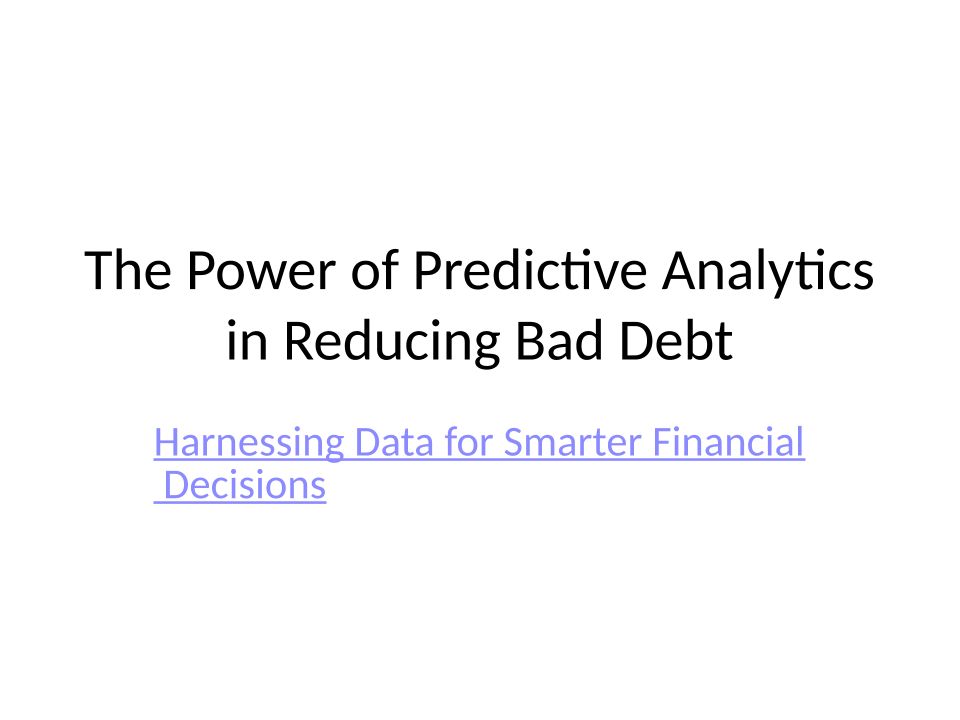 The Power of Predictive Analytics in Reducing Bad Debt

Harnessing Data for Smarter Financial Decisions